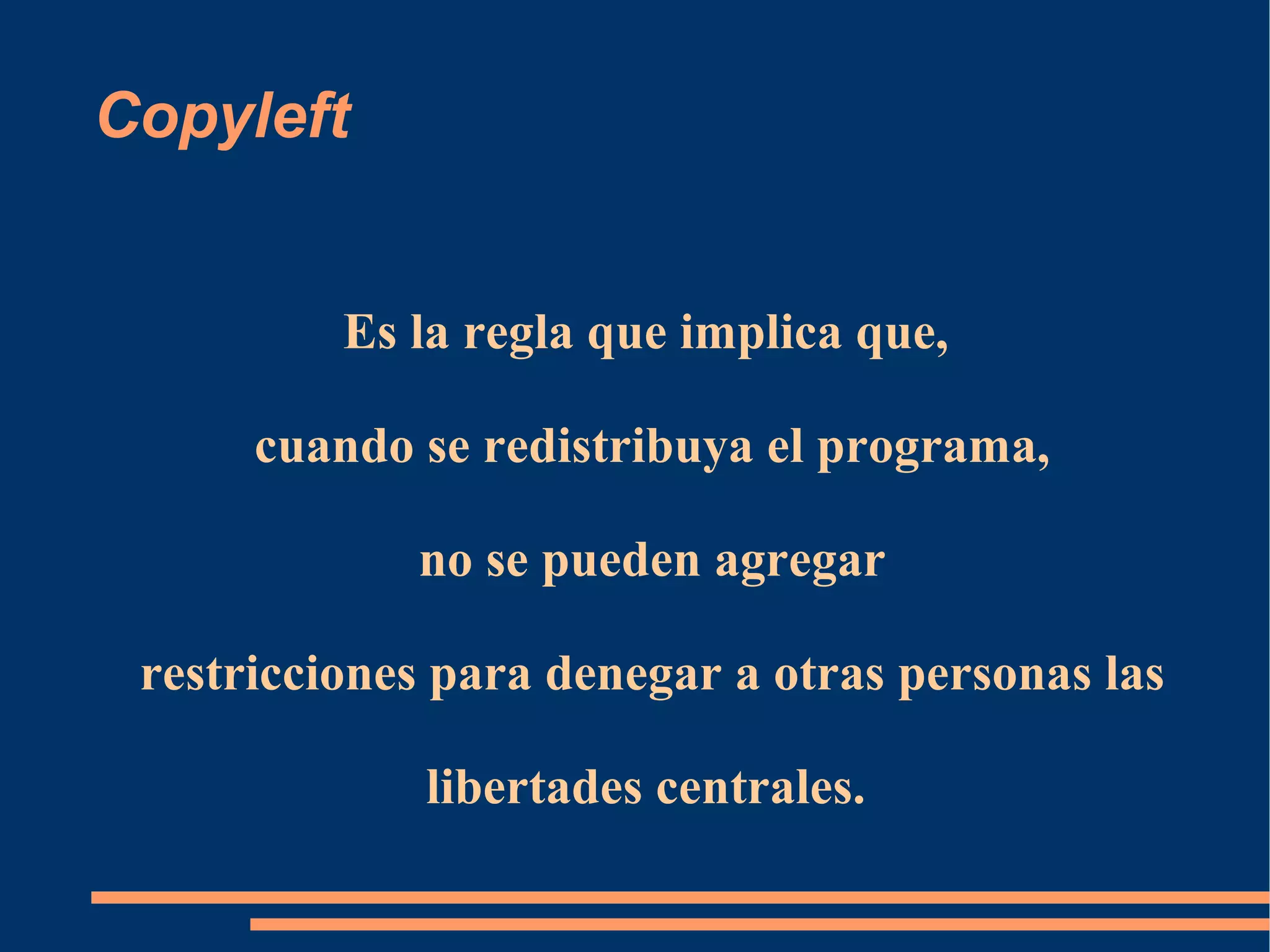 Copyleft

Es la regla que implica que, cuando se redistribuya el programa, no se pueden agregar restricciones para denegar a otras personas las libertades centrales.